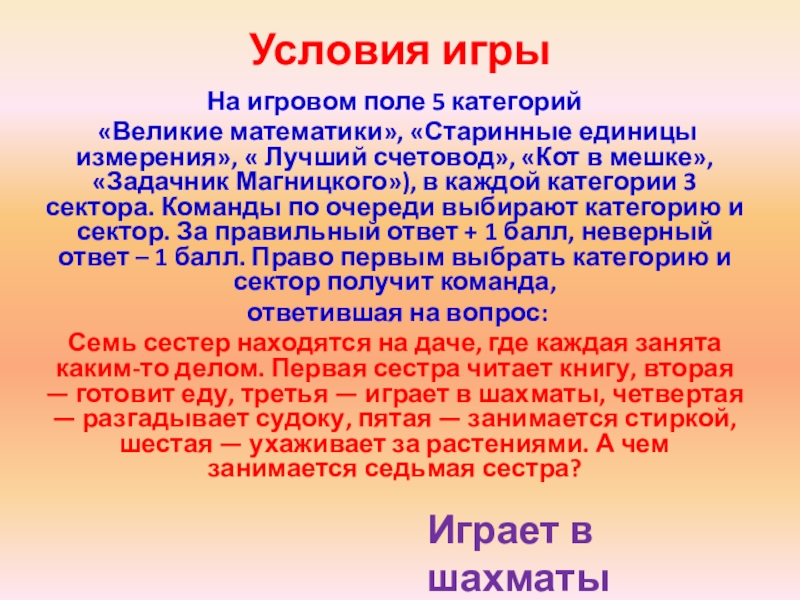 Условия игры

На игровом поле 5 категорий «Великие математики», «Старинные единицы измерения», « Лучший счетовод», «Кот в мешке», «Задачник Магницкого»), в каждой категории 3 сектора. Команды по очереди выбирают категорию и сектор. За правильный ответ + 1 балл, неверный ответ – 1 балл. Право первым выбрать категорию и сектор получит команда, ответившая на вопрос:

Семь сестер находятся на даче, где каждая занята каким-то делом. Первая сестра читает книгу, вторая — готовит еду, третья — играет в шахматы, четвертая — разгадывает судоку, пятая — занимается стиркой, шестая — ухаживает за растениями. А чем занимается седьмая сестра?

Играет в шахматы